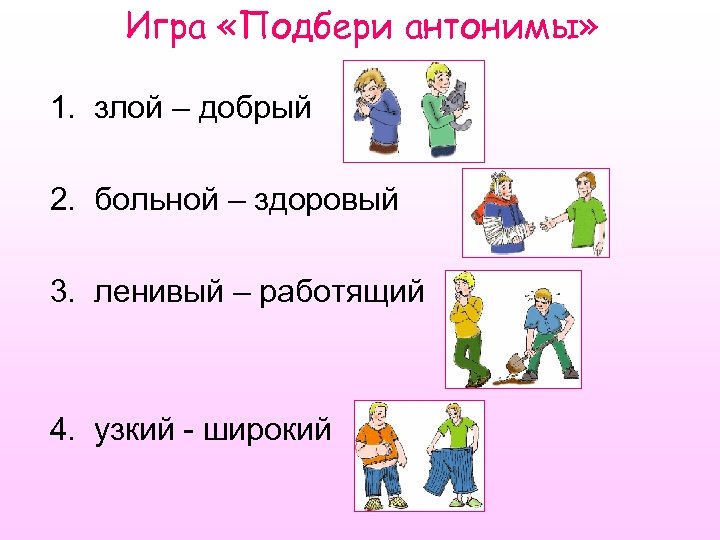 Игра «Подбери антонимы»

1. злой – добрый

2. больной – здоровый

3. ленивый – работящий

4. узкий - широкий